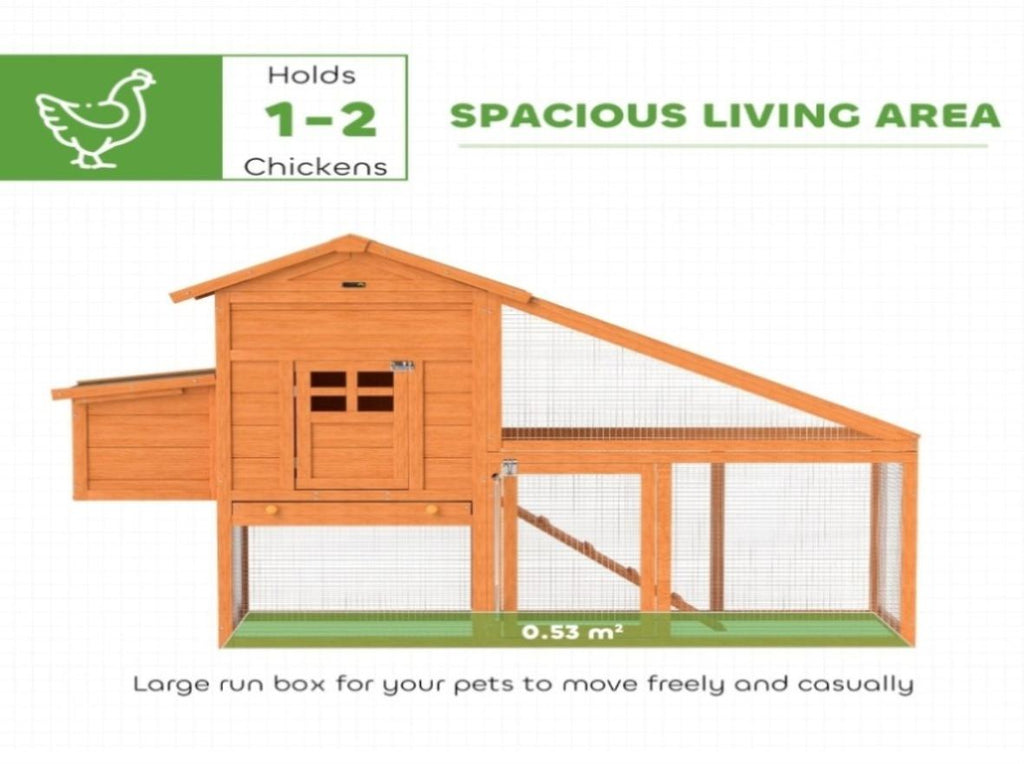 Holds
1-2
Chickens

SPACIOUS LIVING AREA

0.53 m²

Large run box for your pets to move freely and casually